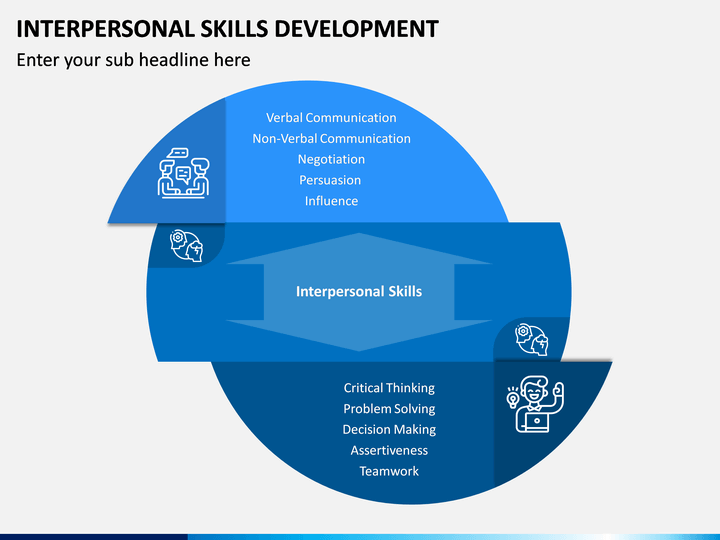 INTERPERSONAL SKILLS DEVELOPMENT

Enter your sub headline here

Verbal Communication
Non-Verbal Communication
Negotiation
Persuasion
Influence

Interpersonal Skills

Critical Thinking
Problem Solving
Decision Making
Assertiveness
Teamwork